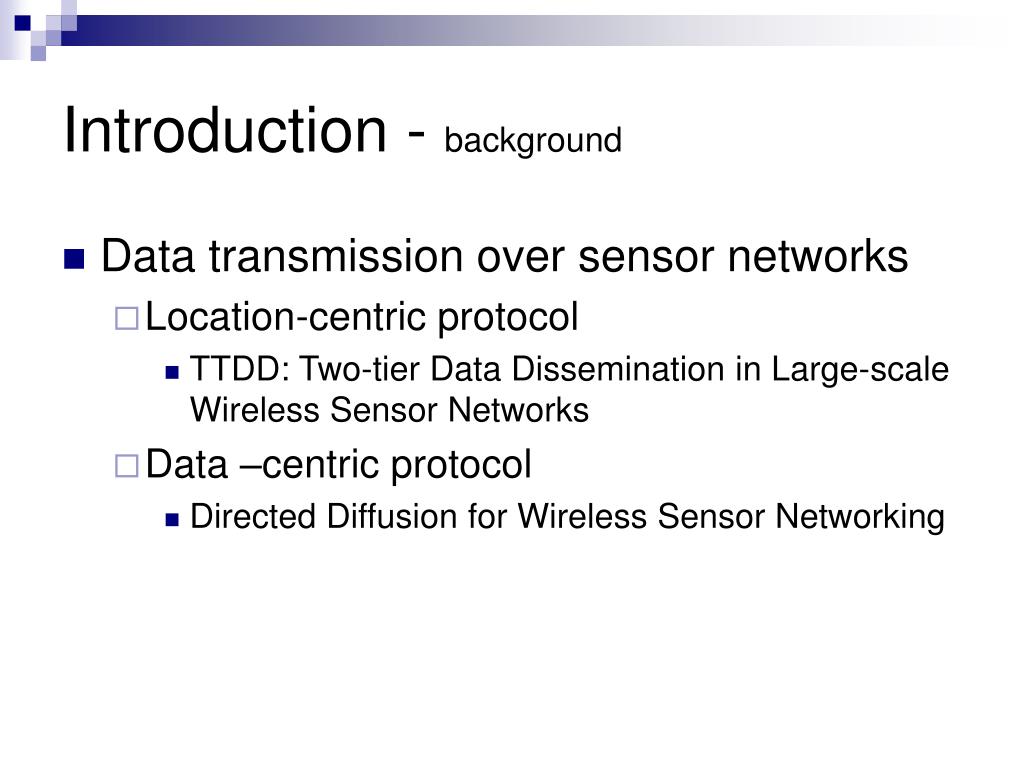 Introduction - background

Data transmission over sensor networks
Location-centric protocol
TTDD: Two-tier Data Dissemination in Large-scale Wireless Sensor Networks
Data –centric protocol
Directed Diffusion for Wireless Sensor Networking